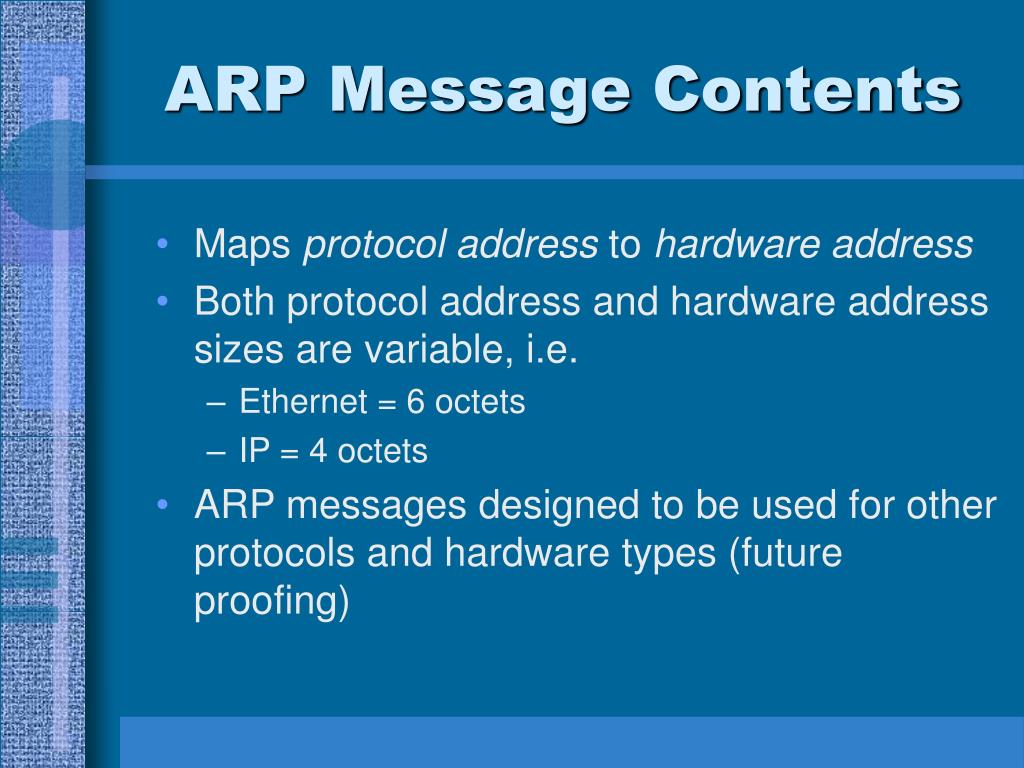 ARP Message Contents

• Maps protocol address to hardware address
• Both protocol address and hardware address sizes are variable, i.e.
– Ethernet = 6 octets
– IP = 4 octets
• ARP messages designed to be used for other protocols and hardware types (future proofing)